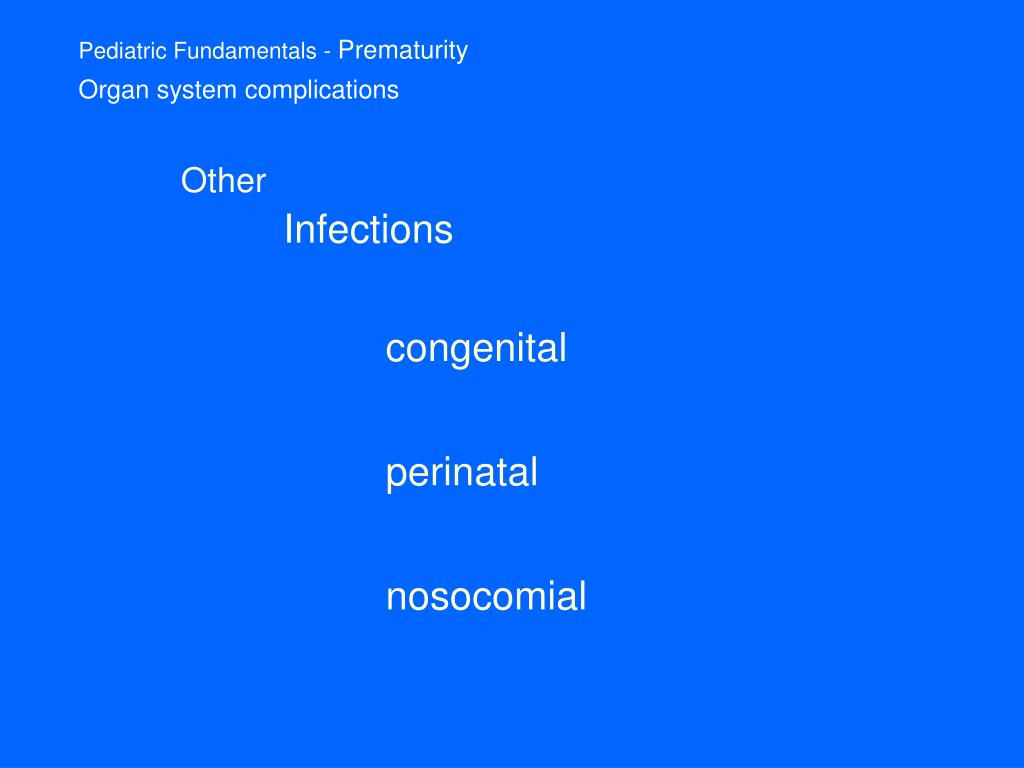 Pediatric Fundamentals - Prematurity
Organ system complications

Other
Infections

congenital

perinatal

nosocomial